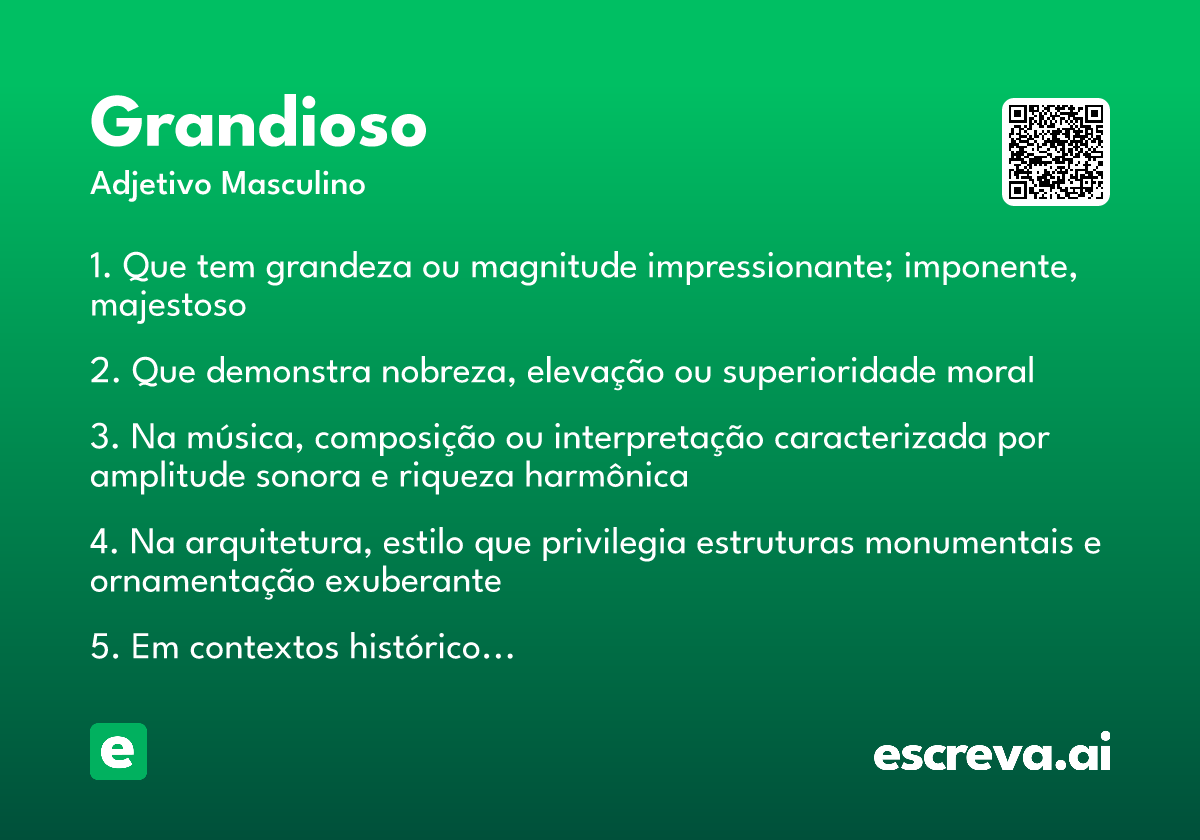 Grandioso

Adjetivo Masculino

1. Que tem grandeza ou magnitude impressionante; imponente, majestoso

2. Que demonstra nobreza, elevação ou superioridade moral

3. Na música, composição ou interpretação caracterizada por amplitude sonora e riqueza harmônica

4. Na arquitetura, estilo que privilegia estruturas monumentais e ornamentação exuberante

5. Em contextos histórico…

e

escreva.ai